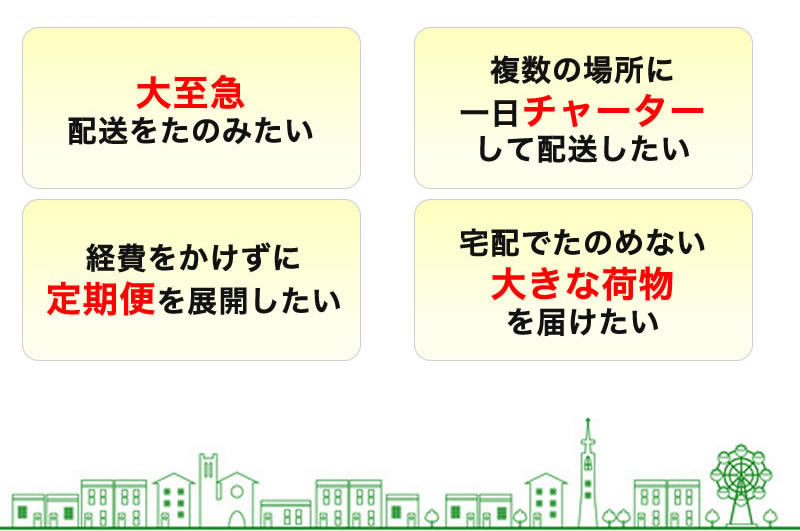 大至急
配送をたのみたい

複数の場所に
一日チャーター
して配送したい

経費をかけずに
定期便を展開したい

宅配でたのめない
大きな荷物
を届けたい